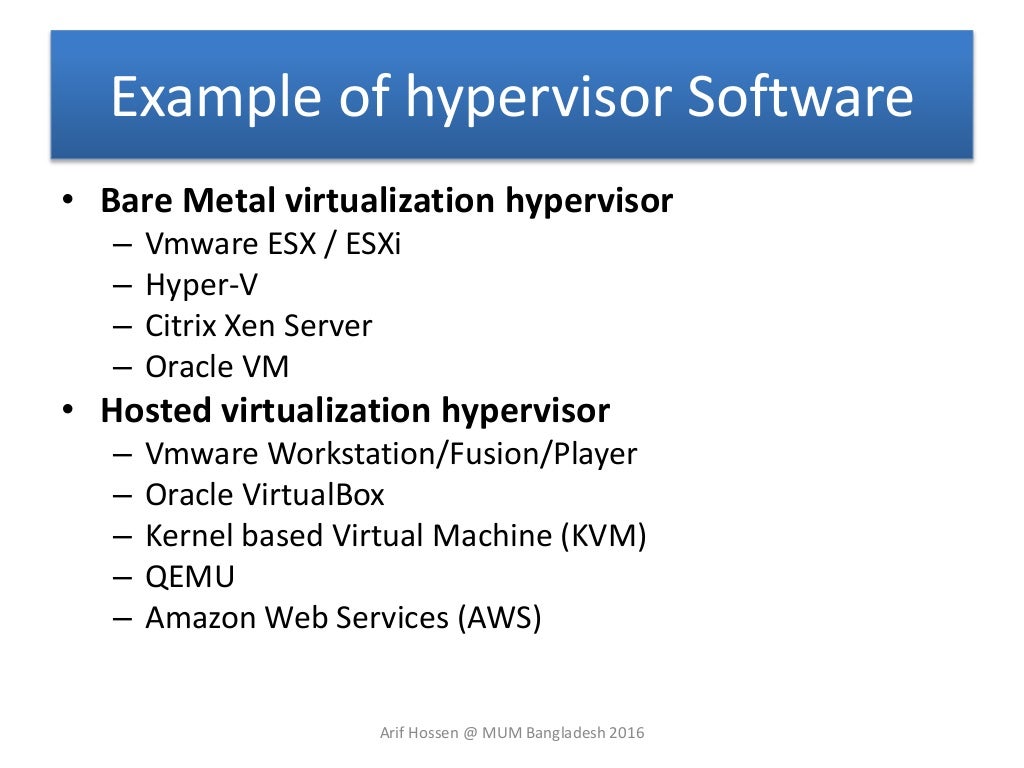 Example of hypervisor Software

• Bare Metal virtualization hypervisor
– Vmware ESX / ESXi
– Hyper-V
– Citrix Xen Server
– Oracle VM

• Hosted virtualization hypervisor
– Vmware Workstation/Fusion/Player
– Oracle VirtualBox
– Kernel based Virtual Machine (KVM)
– QEMU
– Amazon Web Services (AWS)

Arif Hossen @ MUM Bangladesh 2016